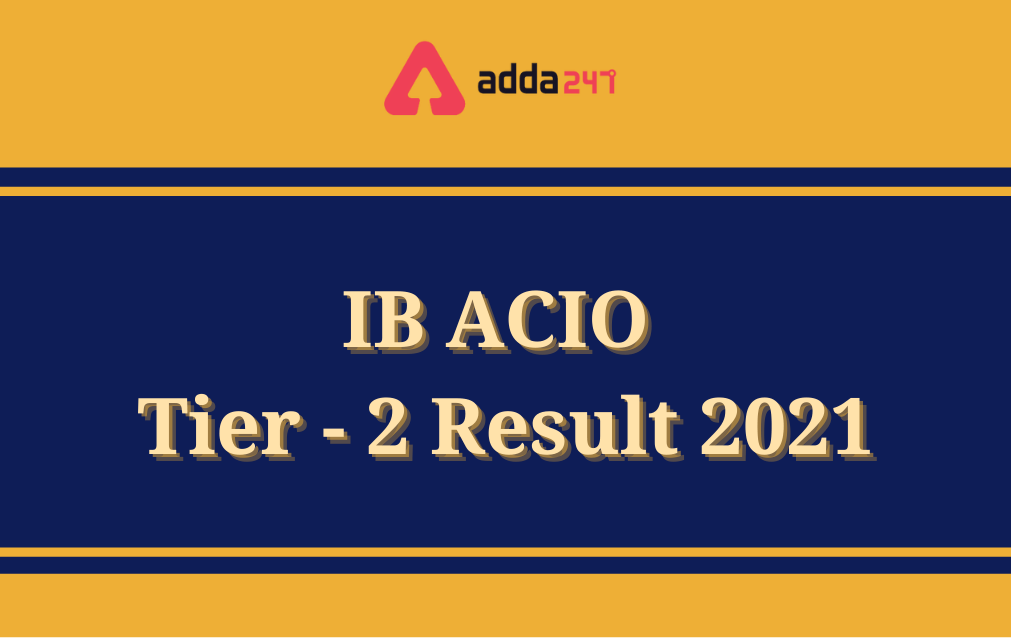 adda247

IB ACIO
Tier - 2 Result 2021